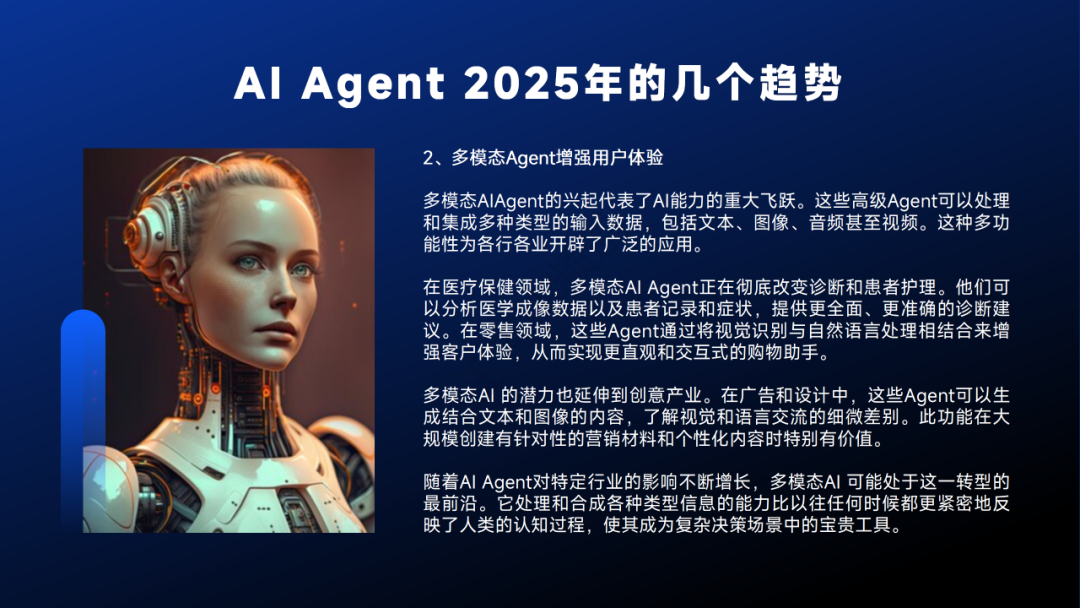 AI Agent 2025年的几个趋势

2、多模态Agent增强用户体验

多模态AIAgent的兴起代表了AI能力的重大飞跃。这些高级Agent可以处理和集成多种类型的输入数据，包括文本、图像、音频甚至视频。这种多功能性为各行各业开辟了广泛的应用。

在医疗保健领域，多模态AI Agent正在彻底改变诊断和患者护理。他们可以分析医学成像数据以及患者记录和症状，提供更全面、更准确的诊断建议。在零售领域，这些Agent通过将视觉识别与自然语言处理相结合来增强客户体验，从而实现更直观和交互式的购物助手。

多模态AI 的潜力也延伸到创意产业。在广告和设计中，这些Agent可以生成结合文本和图像的内容，了解视觉和语言交流的细微差别。此功能在大规模创建有针对性的营销材料和个性化内容时特别有价值。

随着AI Agent对特定行业的影响不断增长，多模态AI 可能处于这一转型的最前沿。它处理和合成各种类型信息的能力比以往任何时候都更紧密地反映了人类的认知过程，使其成为复杂决策场景中的宝贵工具。